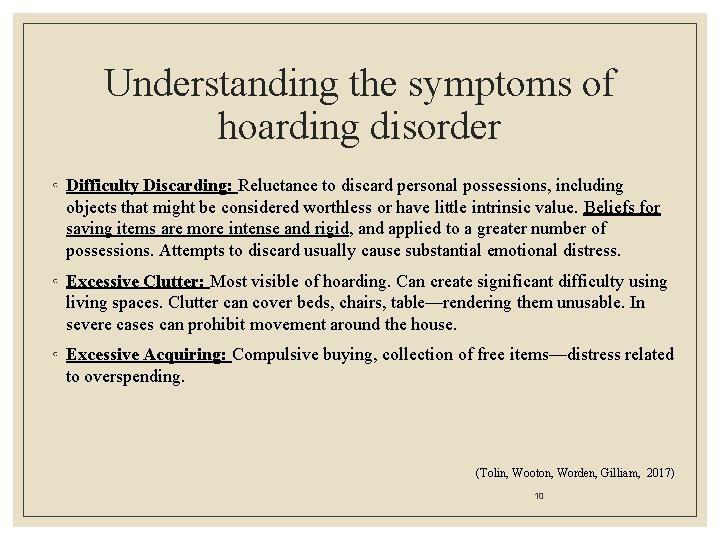 Understanding the symptoms of hoarding disorder

◦ Difficulty Discarding: Reluctance to discard personal possessions, including objects that might be considered worthless or have little intrinsic value. Beliefs for saving items are more intense and rigid, and applied to a greater number of possessions. Attempts to discard usually cause substantial emotional distress.

◦ Excessive Clutter: Most visible of hoarding. Can create significant difficulty using living spaces. Clutter can cover beds, chairs, table—rendering them unusable. In severe cases can prohibit movement around the house.

◦ Excessive Acquiring: Compulsive buying, collection of free items—distress related to overspending.

(Tolin, Wooton, Worden, Gilliam, 2017)

10